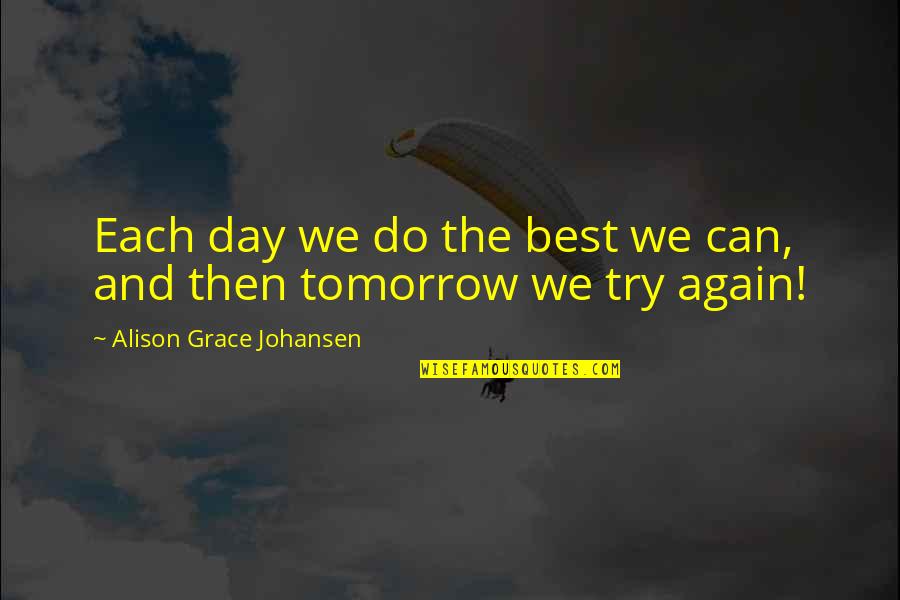 Each day we do the best we can, and then tomorrow we try again!

~ Alison Grace Johansen

WISEFAMOUSQUOTES.COM